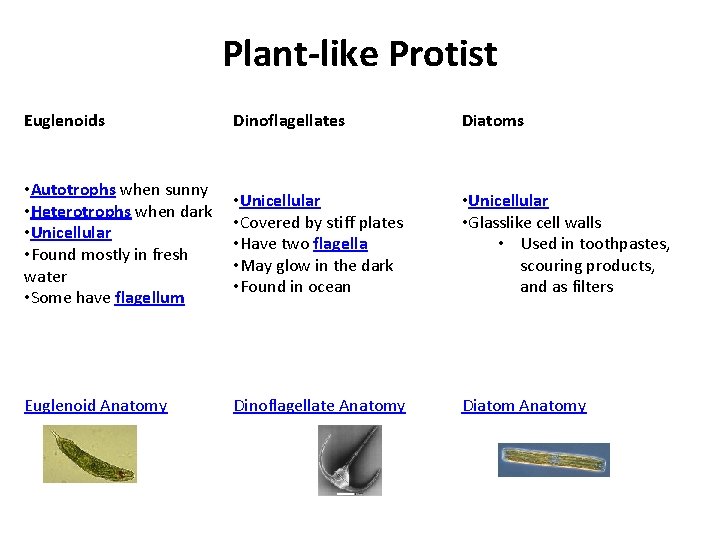 Plant-like Protist

Euglenoids

•Autotrophs when sunny
•Heterotrophs when dark
•Unicellular
•Found mostly in fresh water
•Some have flagellum

Euglenoid Anatomy

Dinoflagellates

•Unicellular
•Covered by stiff plates
•Have two flagella
•May glow in the dark
•Found in ocean

Dinoflagellate Anatomy

Diatoms

•Unicellular
•Glasslike cell walls
• Used in toothpastes, scouring products, and as filters

Diatom Anatomy